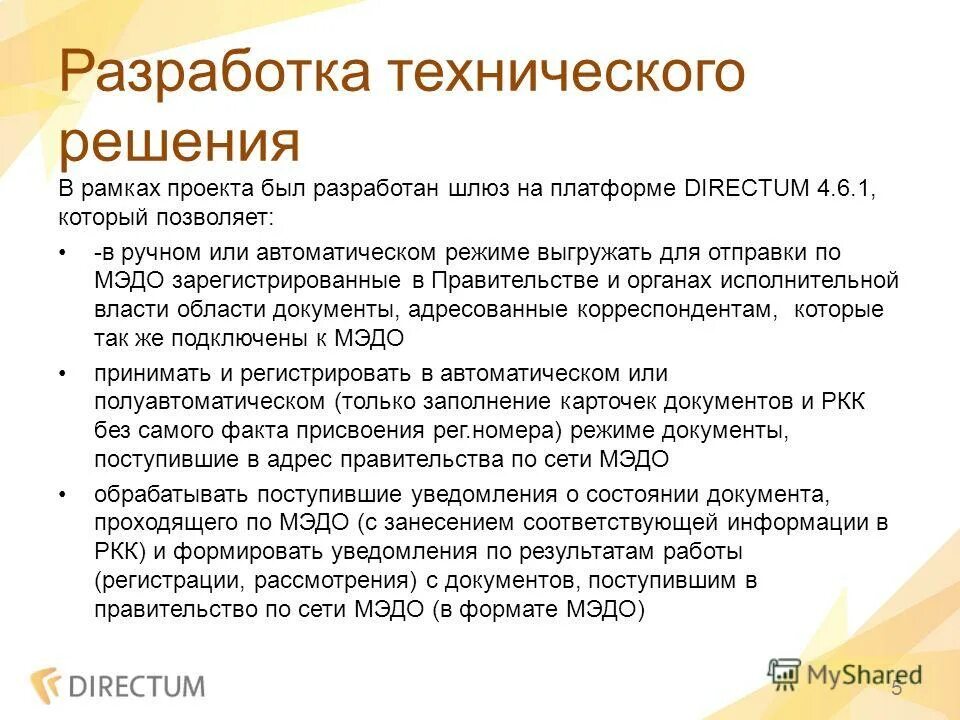 Разработка технического решения

В рамках проекта был разработан шлюз на платформе DIRECTUM 4.6.1, который позволяет:

• -в ручном или автоматическом режиме выгружать для отправки по МЭДО зарегистрированные в Правительстве и органах исполнительной власти области документы, адресованные корреспондентам, которые так же подключены к МЭДО

• принимать и регистрировать в автоматическом или полуавтоматическом (только заполнение карточек документов и РКК без самого факта присвоения рег.номера) режиме документы, поступившие в адрес правительства по сети МЭДО

• обрабатывать поступившие уведомления о состоянии документа, проходящего по МЭДО (с занесением соответствующей информации в РКК) и формировать уведомления по результатам работы (регистрации, рассмотрения) с документов, поступившим в правительство по сети МЭДО (в формате МЭДО)

DIRECTUM

MyShared

5